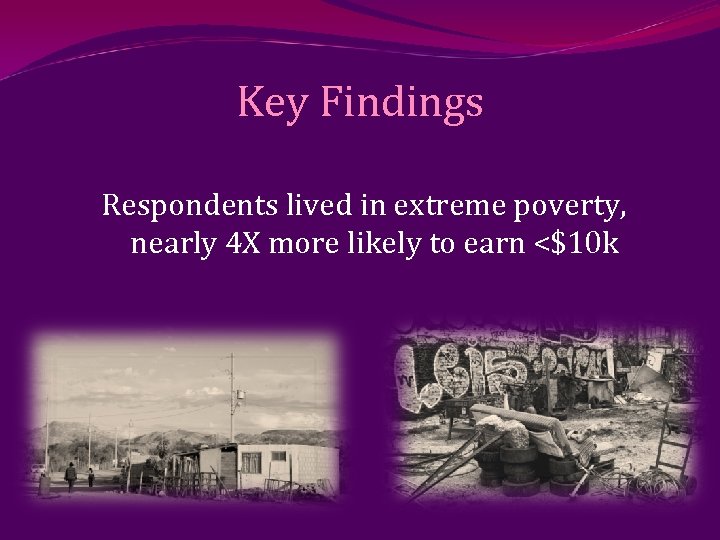 Key Findings

Respondents lived in extreme poverty, nearly 4X more likely to earn <$10k